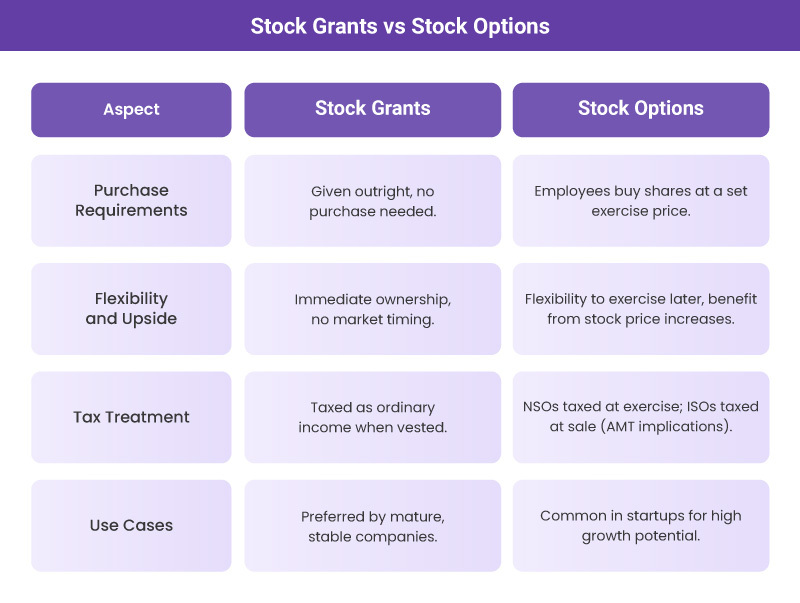 Stock Grants vs Stock Options

| Aspect | Stock Grants | Stock Options |
|---|---|---|
| Purchase Requirements | Given outright, no purchase needed. | Employees buy shares at a set exercise price. |
| Flexibility and Upside | Immediate ownership, no market timing. | Flexibility to exercise later, benefit from stock price increases. |
| Tax Treatment | Taxed as ordinary income when vested. | NSOs taxed at exercise; ISOs taxed at sale (AMT implications). |
| Use Cases | Preferred by mature, stable companies. | Common in startups for high growth potential. |